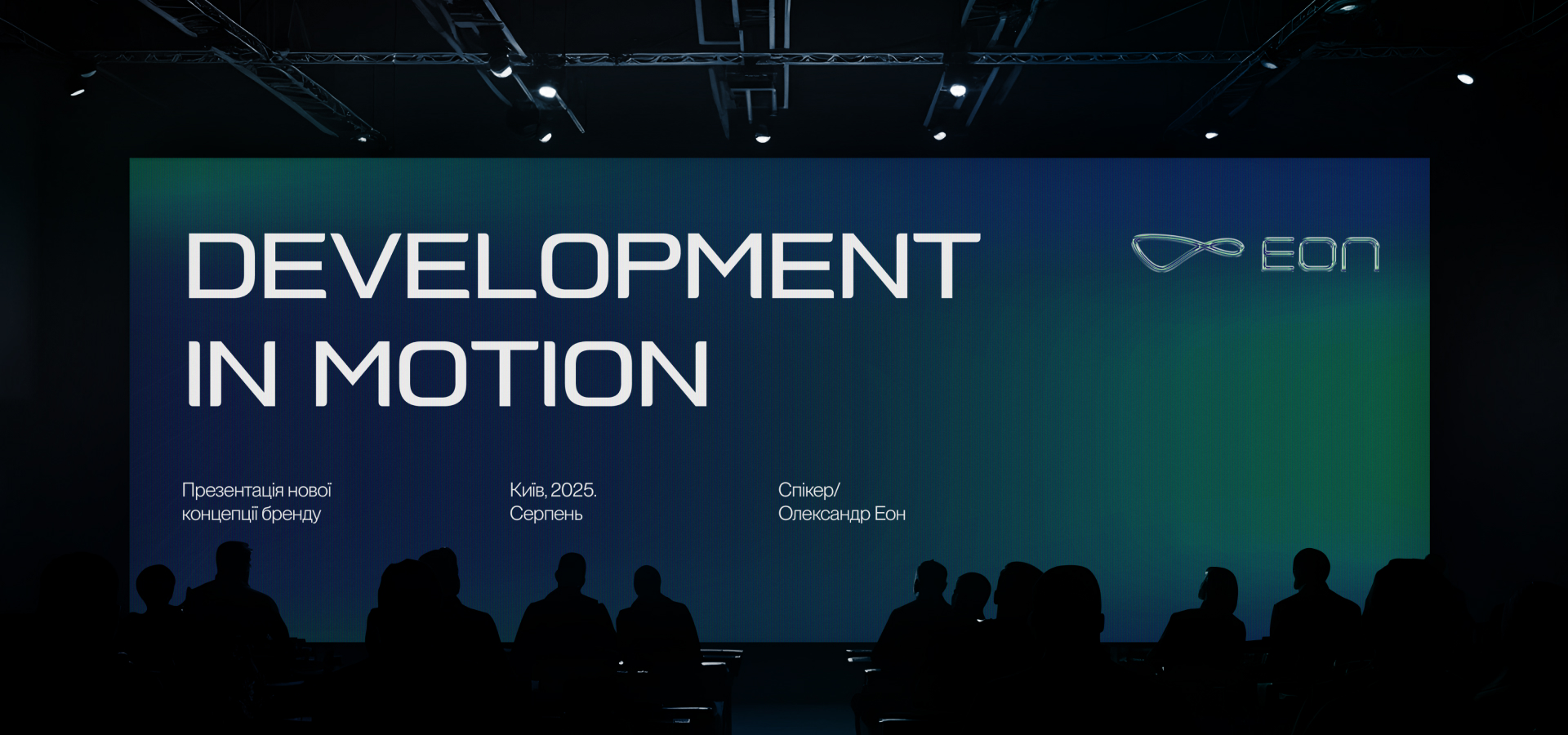 DEVELOPMENT IN MOTION

EON

Презентація нової концепції бренду

Київ, 2025. Серпень

Спікер/ Олександр Еон